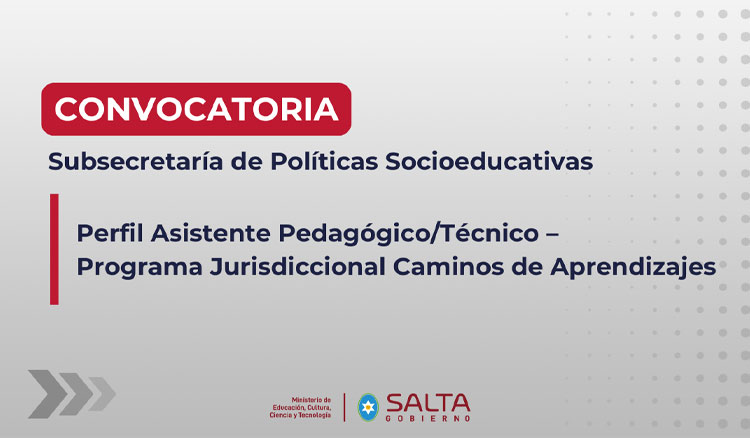 CONVOCATORIA

Subsecretaría de Políticas Socioeducativas

Perfil Asistente Pedagógico/Técnico – Programa Jurisdiccional Caminos de Aprendizajes

Ministerio de Educación, Cultura, Ciencia y Tecnología

SALTA GOBIERNO